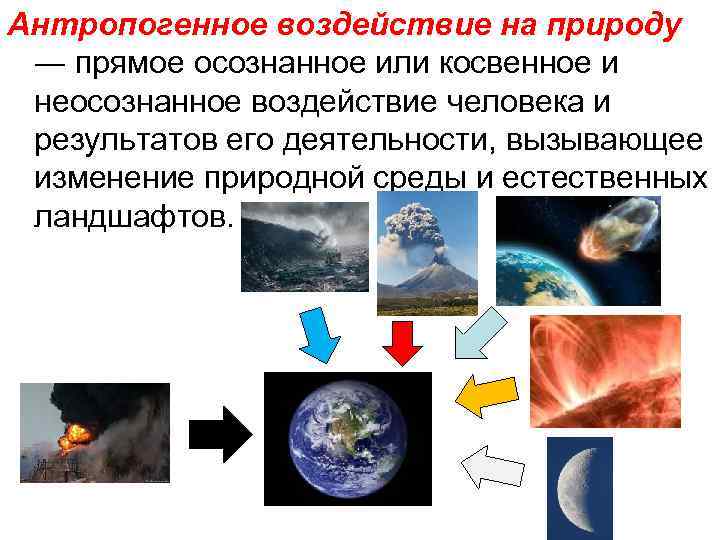 Антропогенное воздействие на природу — прямое осознанное или косвенное и неосознанное воздействие человека и результатов его деятельности, вызывающее изменение природной среды и естественных ландшафтов.